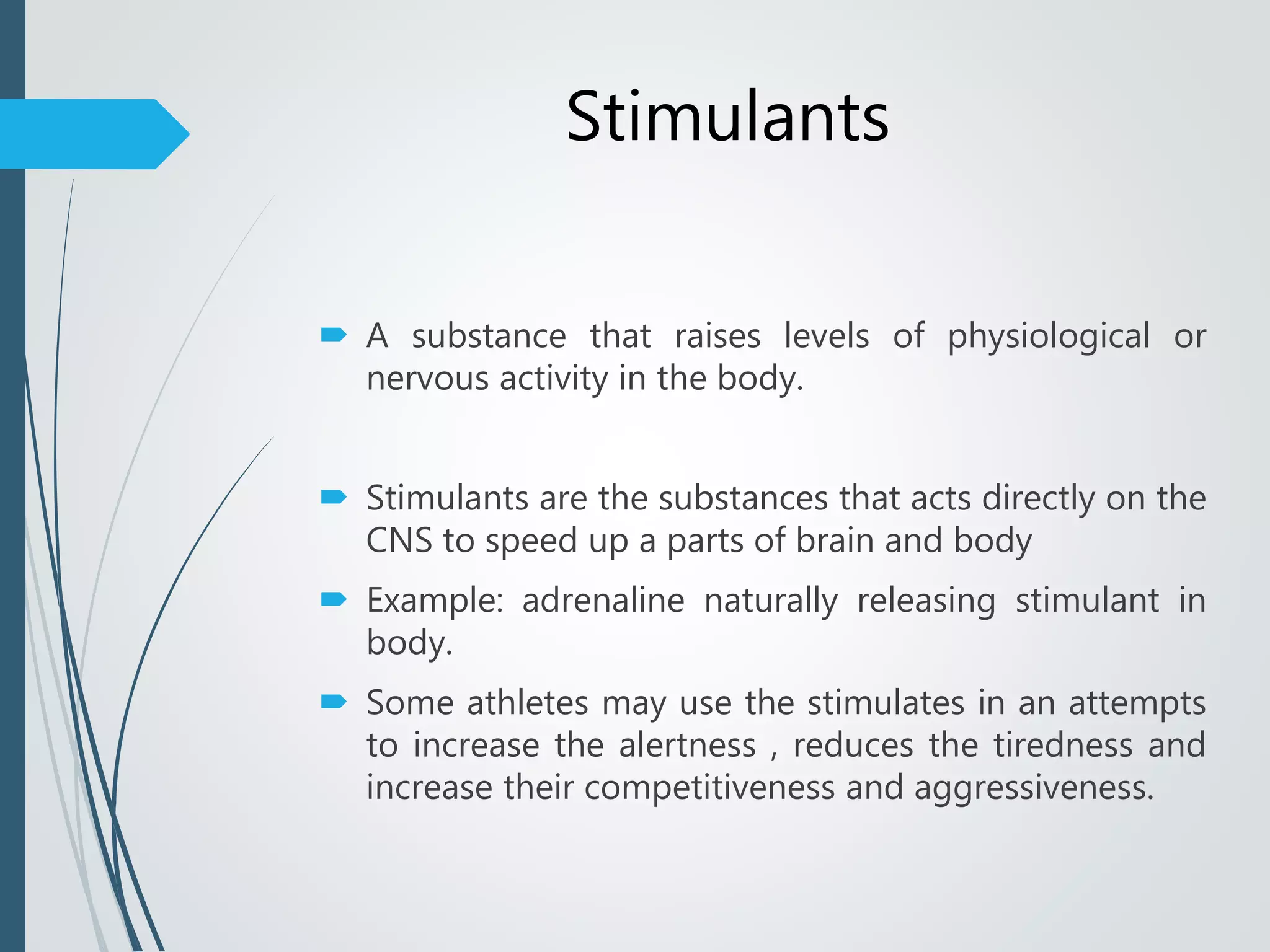 Stimulants

A substance that raises levels of physiological or nervous activity in the body.

Stimulants are the substances that acts directly on the CNS to speed up a parts of brain and body

Example: adrenaline naturally releasing stimulant in body.

Some athletes may use the stimulates in an attempts to increase the alertness , reduces the tiredness and increase their competitiveness and aggressiveness.